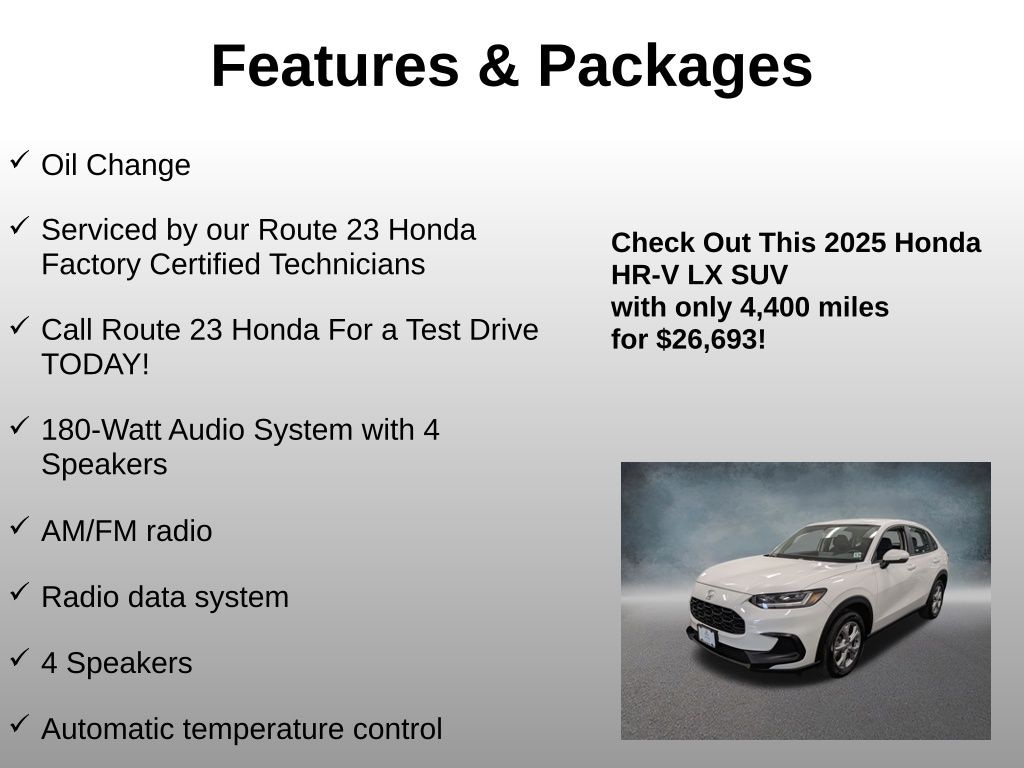 Features & Packages

✓ Oil Change

✓ Serviced by our Route 23 Honda Factory Certified Technicians

✓ Call Route 23 Honda For a Test Drive TODAY!

✓ 180-Watt Audio System with 4 Speakers

✓ AM/FM radio

✓ Radio data system

✓ 4 Speakers

✓ Automatic temperature control

Check Out This 2025 Honda HR-V LX SUV with only 4,400 miles for $26,693!